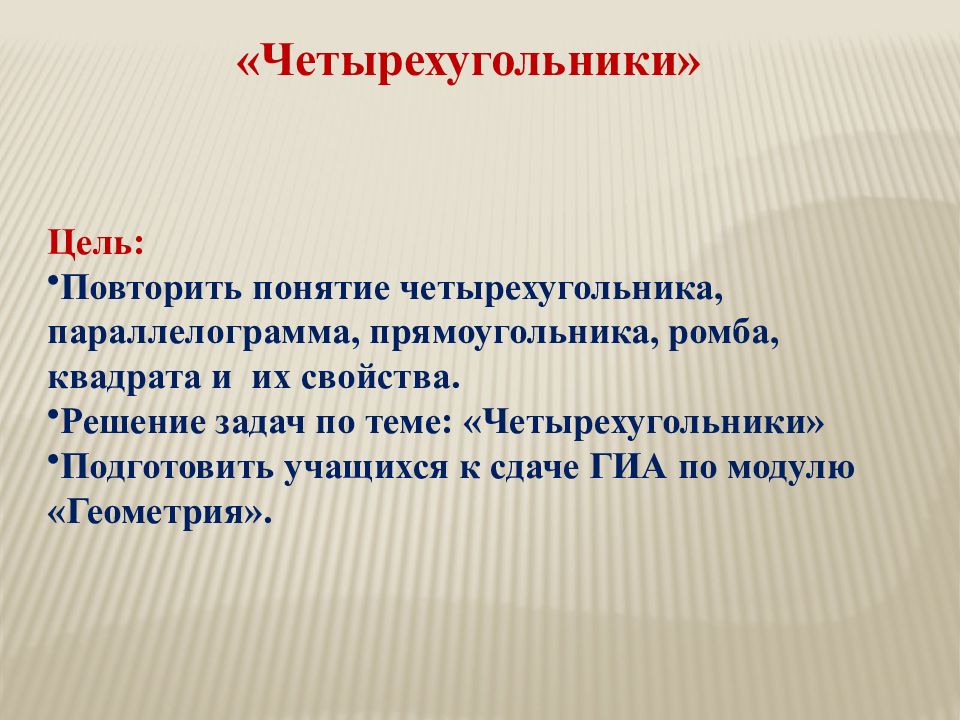 «Четырехугольники»

Цель:
•Повторить понятие четырехугольника, параллелограмма, прямоугольника, ромба, квадрата и  их свойства.
•Решение задач по теме: «Четырехугольники»
•Подготовить учащихся к сдаче ГИА по модулю «Геометрия».